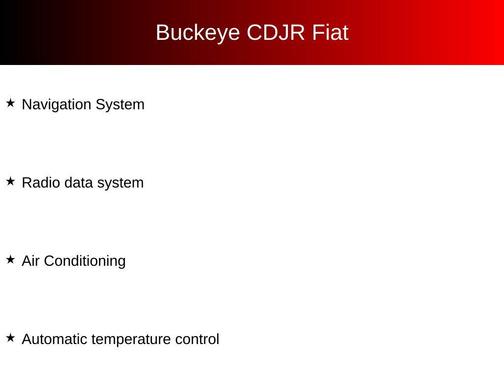 Buckeye CDJR Fiat

★ Navigation System

★ Radio data system

★ Air Conditioning

★ Automatic temperature control